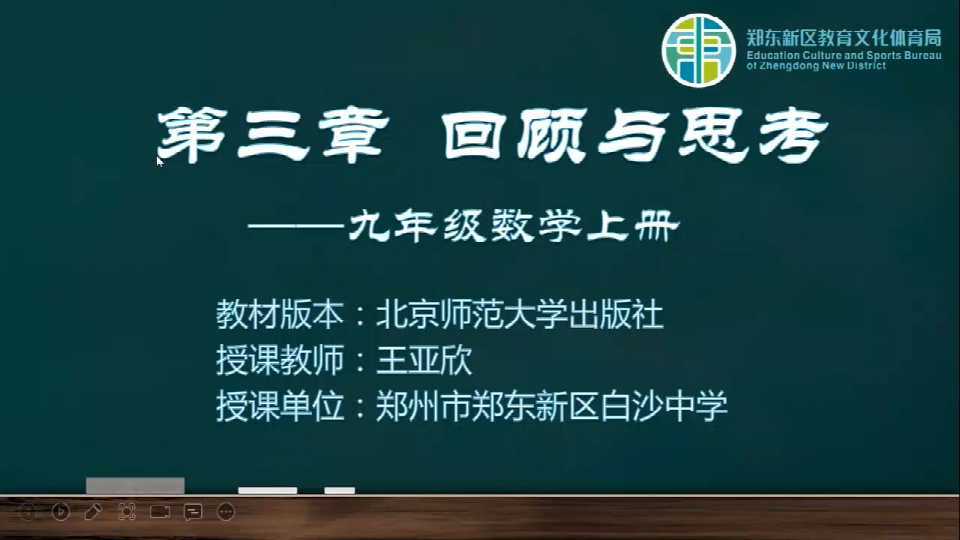 郑东新区教育文化体育局
Education Culture and Sports Bureau of Zhengdong New District

第三章 回顾与思考

——九年级数学上册

教材版本：北京师范大学出版社
授课教师：王亚欣
授课单位：郑州市郑东新区白沙中学